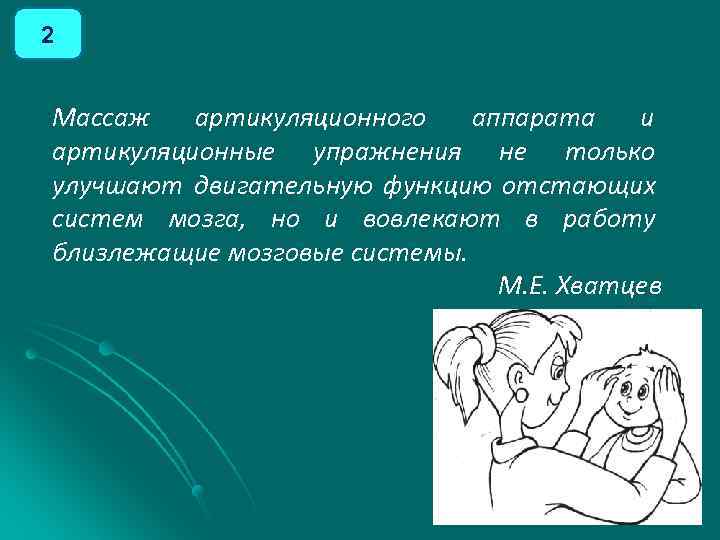 2

Массаж артикуляционного аппарата и артикуляционные упражнения не только улучшают двигательную функцию отстающих систем мозга, но и вовлекают в работу близлежащие мозговые системы.

М.Е. Хватцев